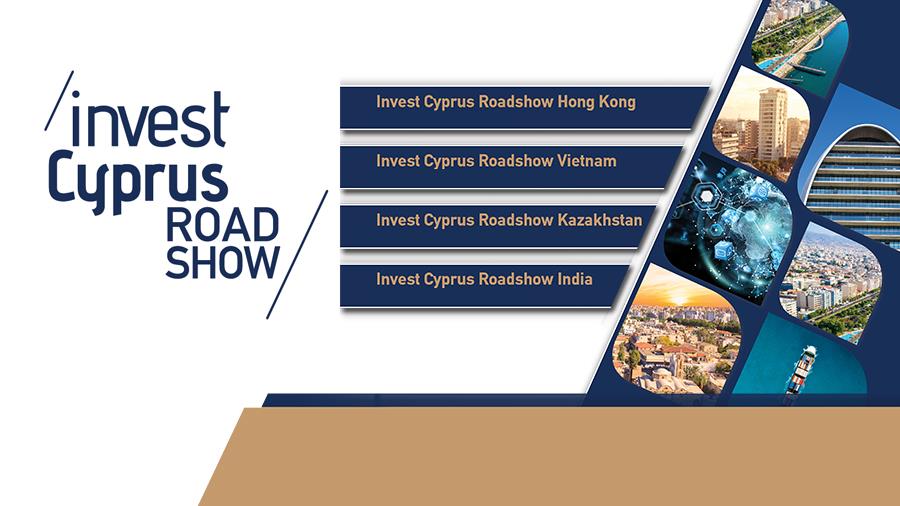 invest Cyprus ROAD SHOW

Invest Cyprus Roadshow Hong Kong

Invest Cyprus Roadshow Vietnam

Invest Cyprus Roadshow Kazakhstan

Invest Cyprus Roadshow India